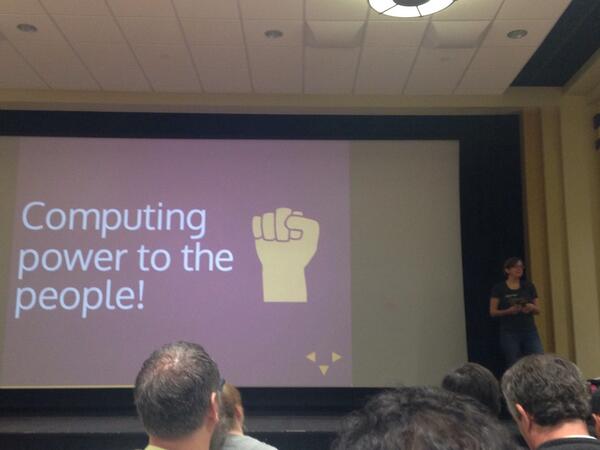 Computing power to the people!